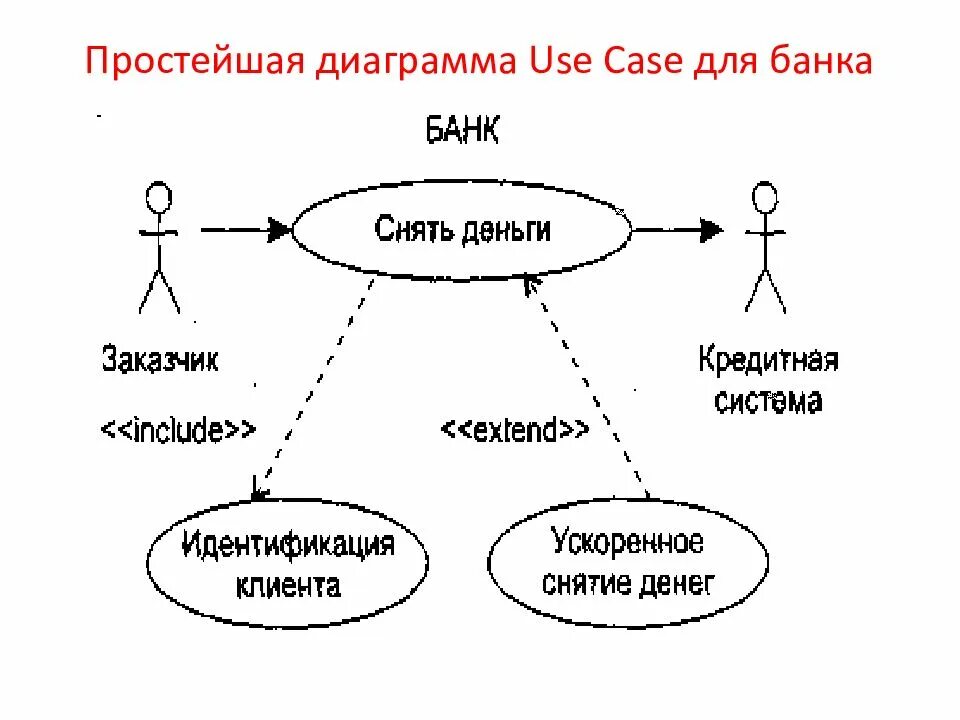 Простейшая диаграмма Use Case для банка

БАНК

Снять деньги

Заказчик

Кредитная система

<<include>>

<<extend>>

Идентификация клиента

Ускоренное снятие денег